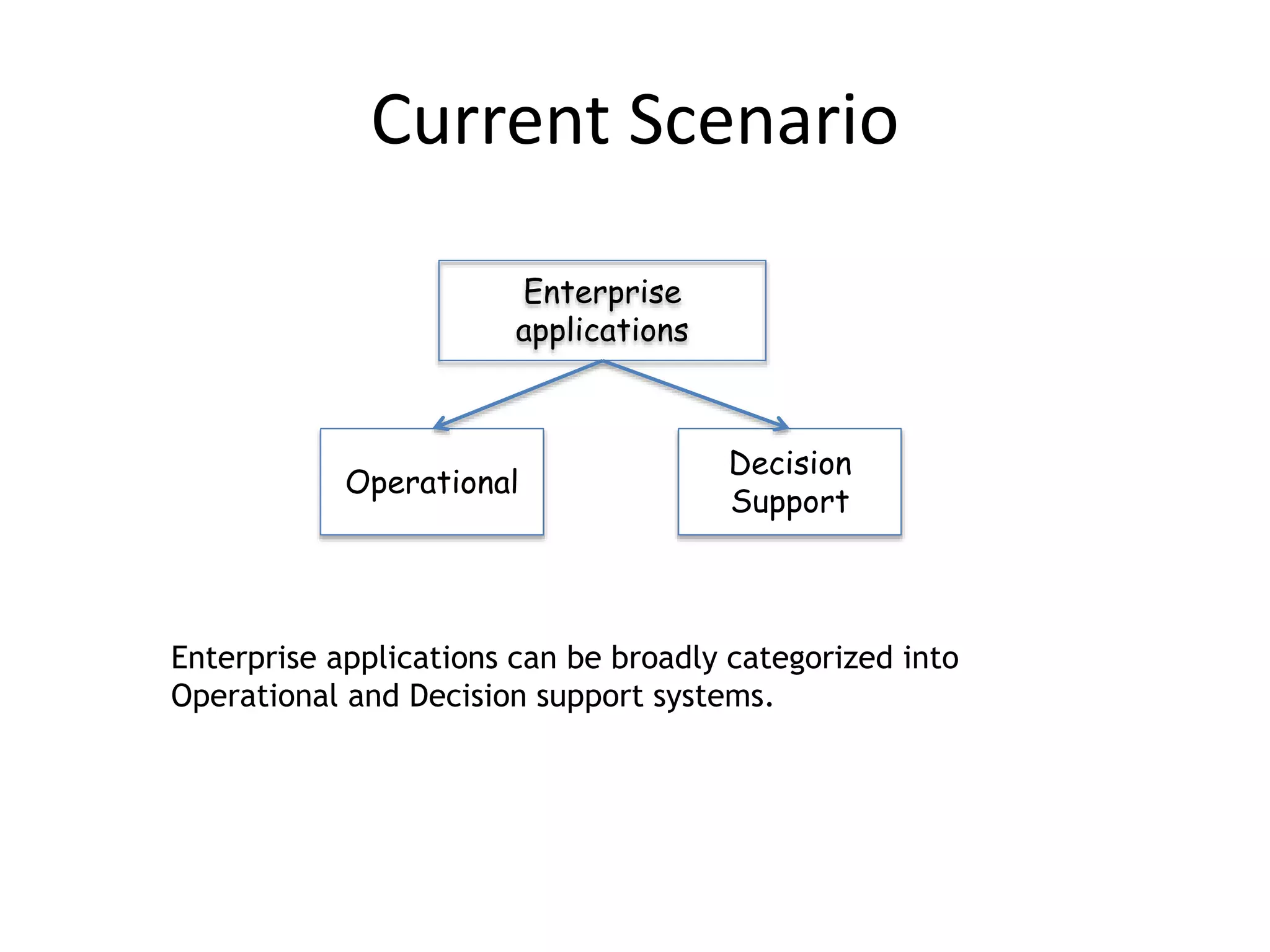 Current Scenario

Enterprise applications

Operational

Decision Support

Enterprise applications can be broadly categorized into Operational and Decision support systems.